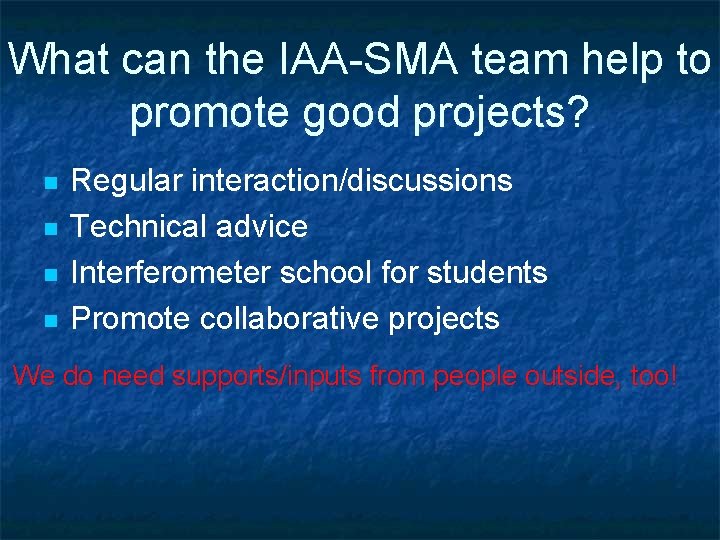 What can the IAA-SMA team help to promote good projects?

- Regular interaction/discussions
- Technical advice
- Interferometer school for students
- Promote collaborative projects

We do need supports/inputs from people outside, too!